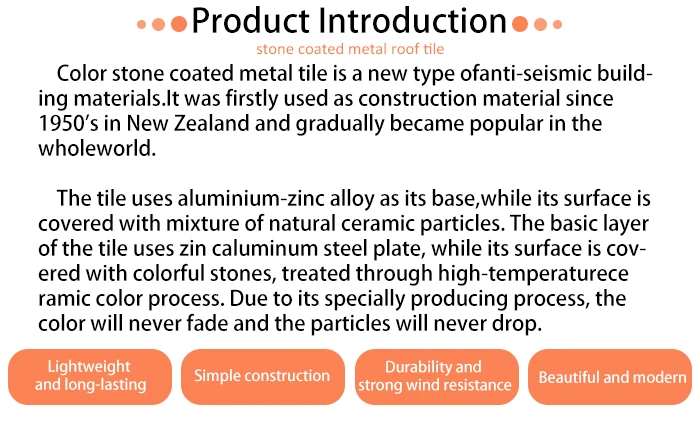 Product Introduction

stone coated metal roof tile

Color stone coated metal tile is a new type ofanti-seismic building materials.It was firstly used as construction material since 1950's in New Zealand and gradually became popular in the wholeworld.

The tile uses aluminium-zinc alloy as its base,while its surface is covered with mixture of natural ceramic particles. The basic layer of the tile uses zin caluminum steel plate, while its surface is covered with colorful stones, treated through high-temperaturece ramic color process. Due to its specially producing process, the color will never fade and the particles will never drop.

Lightweight and long-lasting

Simple construction

Durability and strong wind resistance

Beautiful and modern